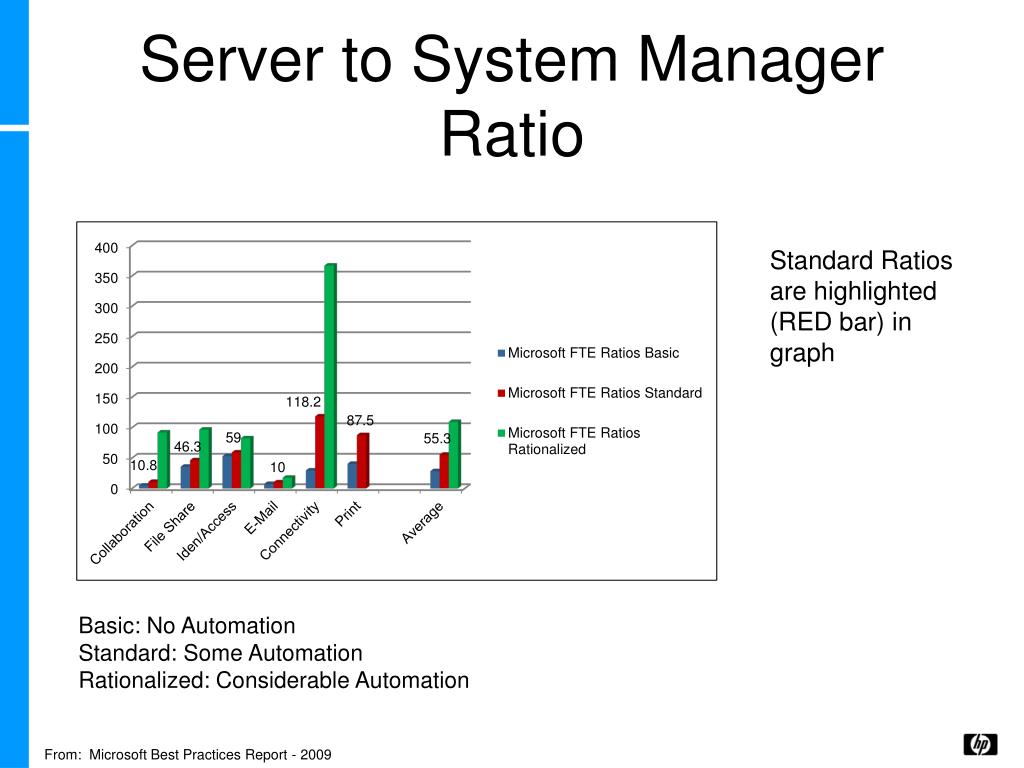 Server to System Manager Ratio

400
350
300
250
200
150
100
50
0

10.8
46.3
59
10
118.2
87.5
55.3

Collaboration
File Share
Iden/Access
E-Mail
Connectivity
Print
Average

Microsoft FTE Ratios Basic
Microsoft FTE Ratios Standard
Microsoft FTE Ratios Rationalized

Standard Ratios are highlighted (RED bar) in graph

Basic: No Automation
Standard: Some Automation
Rationalized: Considerable Automation

From: Microsoft Best Practices Report - 2009

hp